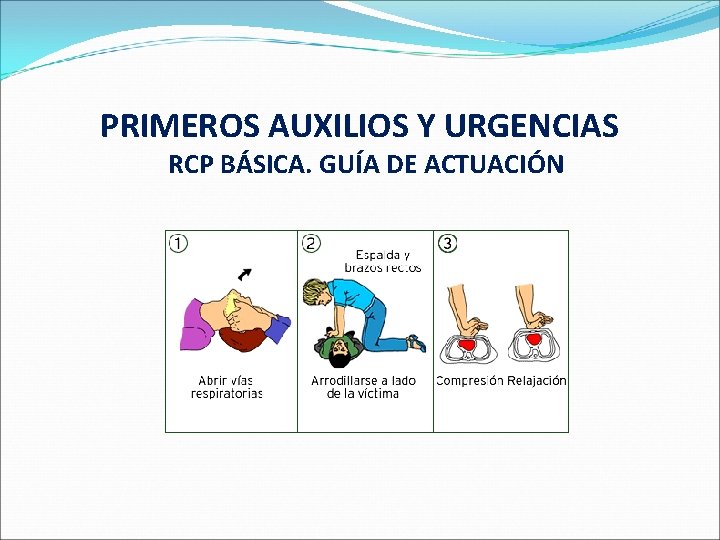 PRIMEROS AUXILIOS Y URGENCIAS
RCP BÁSICA. GUÍA DE ACTUACIÓN

①
Abrir vías respiratorias

②
Espalda y brazos rectos
Arrodillarse a lado de la víctima

③
Compresión Relajación